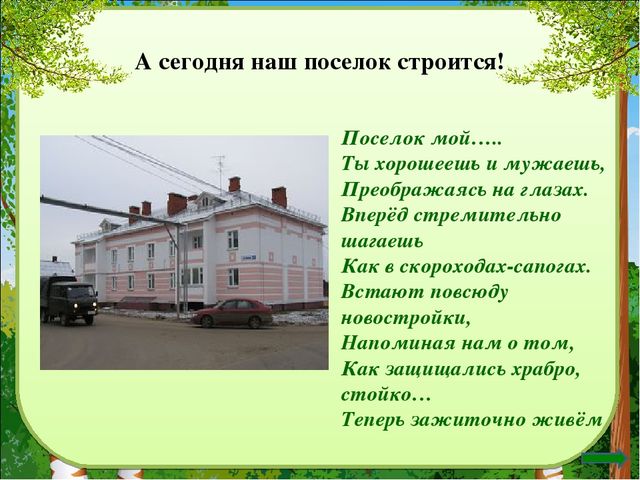 А сегодня наш поселок строится!

Поселок мой…..
Ты хорошеешь и мужаешь,
Преображаясь на глазах.
Вперёд стремительно шагаешь
Как в скороходах-сапогах.
Встают повсюду новостройки,
Напоминая нам о том,
Как защищались храбро, стойко…
Теперь зажиточно живём